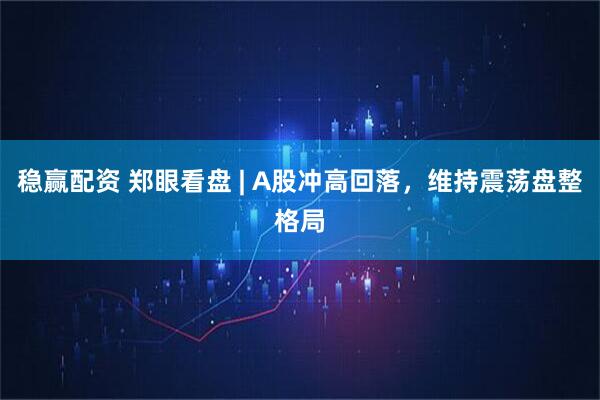 稳赢配资 郑眼看盘 | A股冲高回落，维持震荡盘整格局